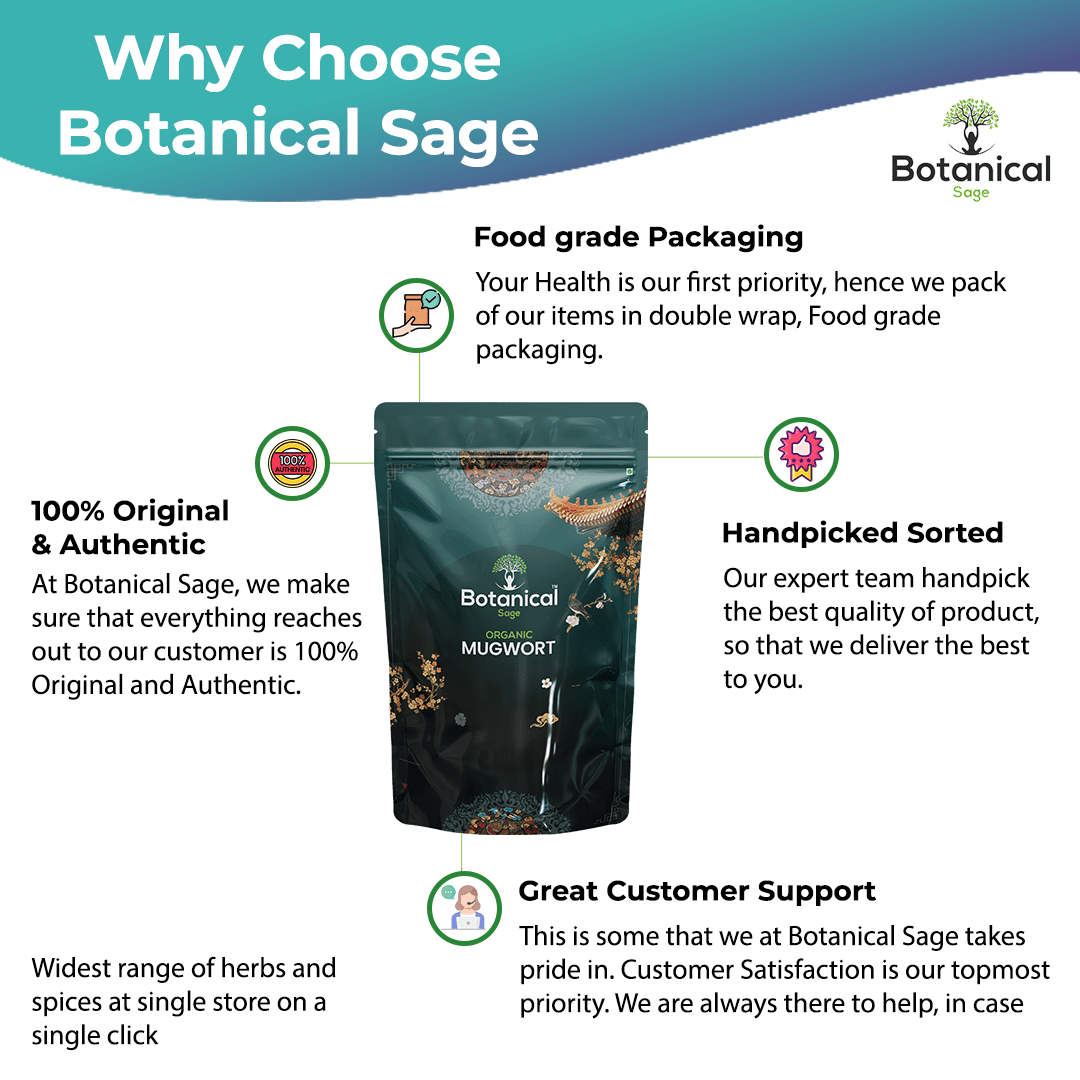 Why Choose Botanical Sage

Botanical Sage

Food grade Packaging

Your Health is our first priority, hence we pack of our items in double wrap, Food grade packaging.

100% AUTHENTIC

100% Original & Authentic

At Botanical Sage, we make sure that everything reaches out to our customer is 100% Original and Authentic.

Botanical Sage

ORGANIC MUGWORT

Handpicked Sorted

Our expert team handpick the best quality of product, so that we deliver the best to you.

Great Customer Support

This is some that we at Botanical Sage takes pride in. Customer Satisfaction is our topmost priority. We are always there to help, in case

Widest range of herbs and spices at single store on a single click